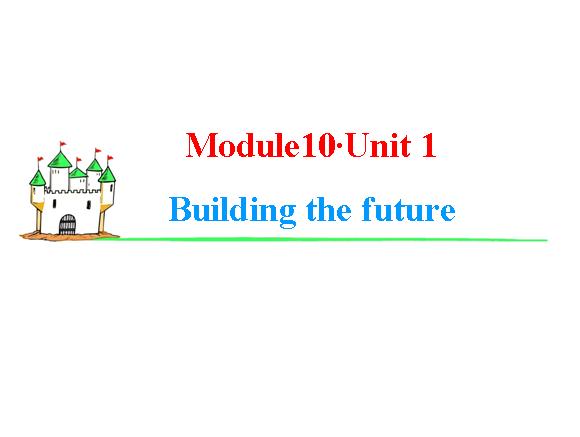 Module10·Unit 1

Building the future